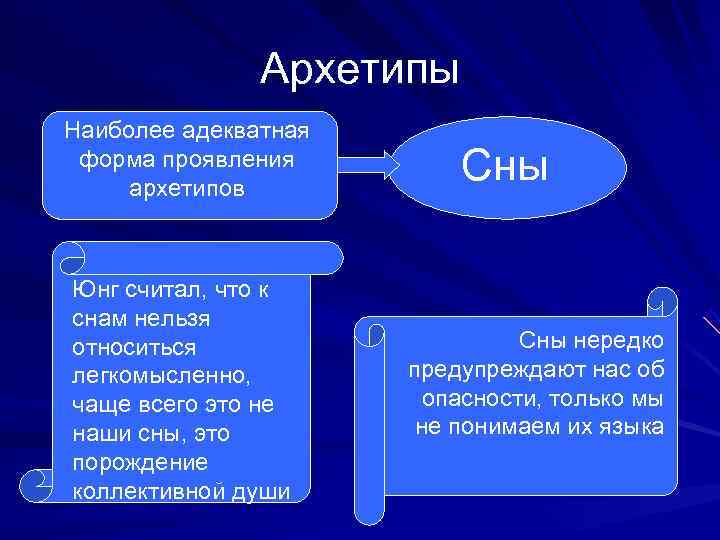 Архетипы

Наиболее адекватная форма проявления архетипов

Сны

Юнг считал, что к снам нельзя относиться легкомысленно, чаще всего это не наши сны, это порождение коллективной души

Сны нередко предупреждают нас об опасности, только мы не понимаем их языка